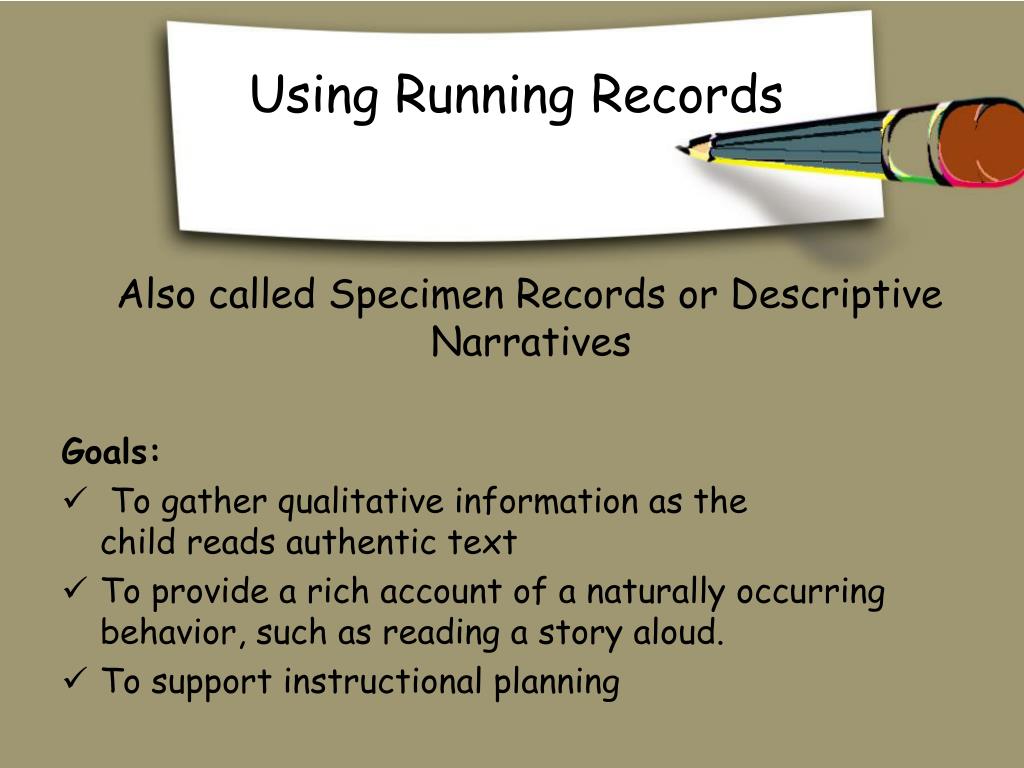 Using Running Records

Also called Specimen Records or Descriptive Narratives

Goals:
✓ To gather qualitative information as the child reads authentic text
✓ To provide a rich account of a naturally occurring behavior, such as reading a story aloud.
✓ To support instructional planning